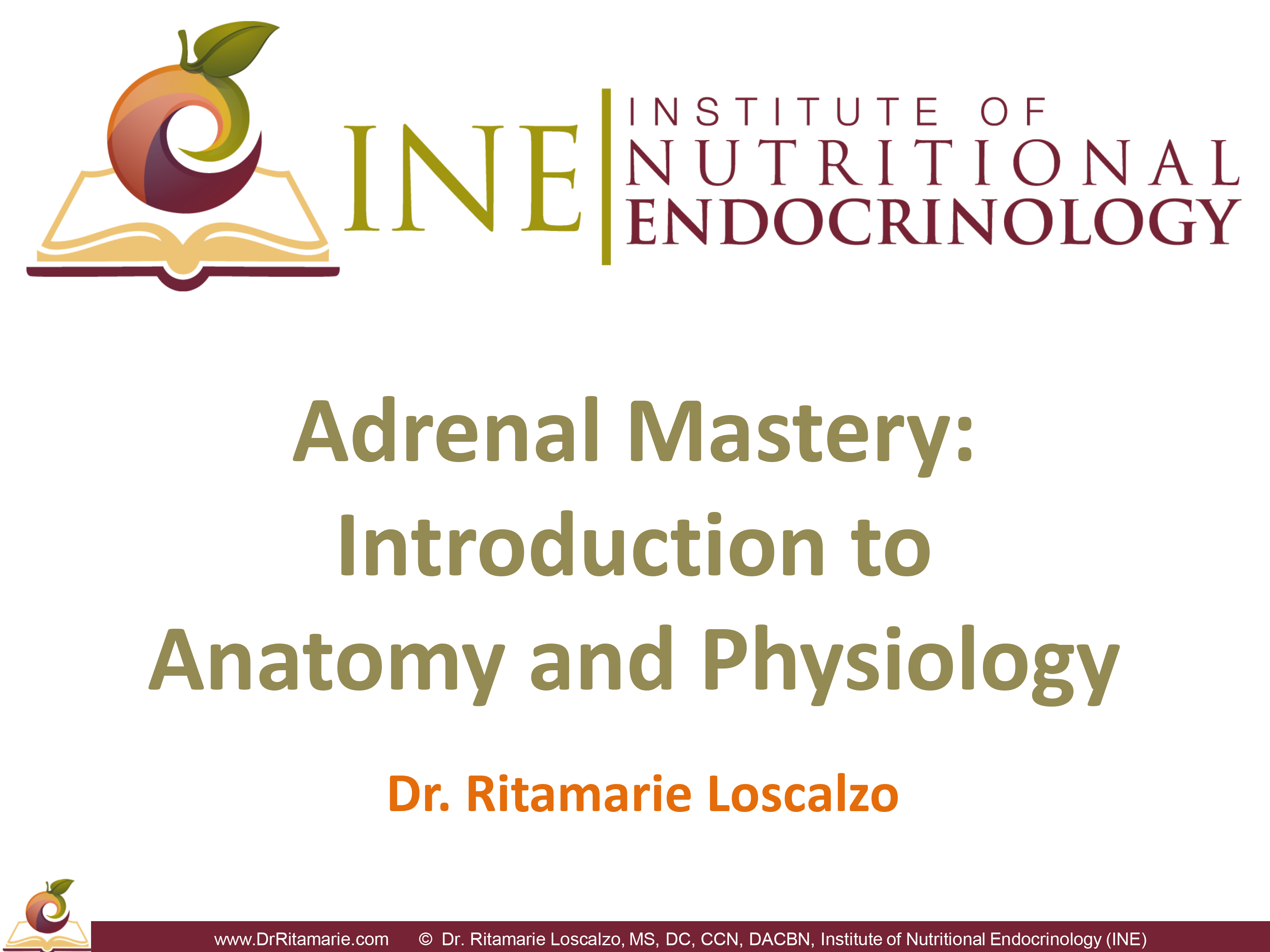 INE
INSTITUTE OF
NUTRITIONAL
ENDOCRINOLOGY

Adrenal Mastery: Introduction to Anatomy and Physiology

Dr. Ritamarie Loscalzo

www.DrRitamarie.com © Dr. Ritamarie Loscalzo, MS, DC, CCN, DACBN, Institute of Nutritional Endocrinology (INE)